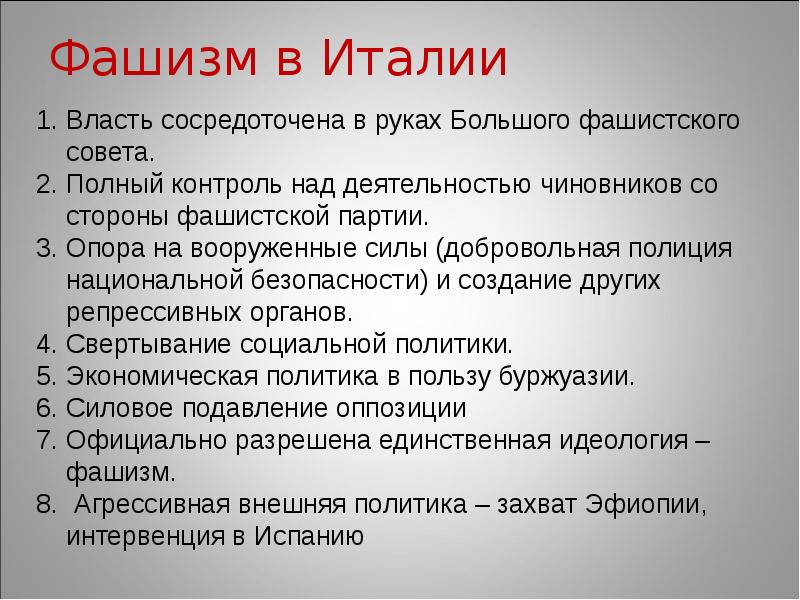 Фашизм в Италии

1. Власть сосредоточена в руках Большого фашистского совета.
2. Полный контроль над деятельностью чиновников со стороны фашистской партии.
3. Опора на вооруженные силы (добровольная полиция национальной безопасности) и создание других репрессивных органов.
4. Свертывание социальной политики.
5. Экономическая политика в пользу буржуазии.
6. Силовое подавление оппозиции
7. Официально разрешена единственная идеология – фашизм.
8. Агрессивная внешняя политика – захват Эфиопии, интервенция в Испанию